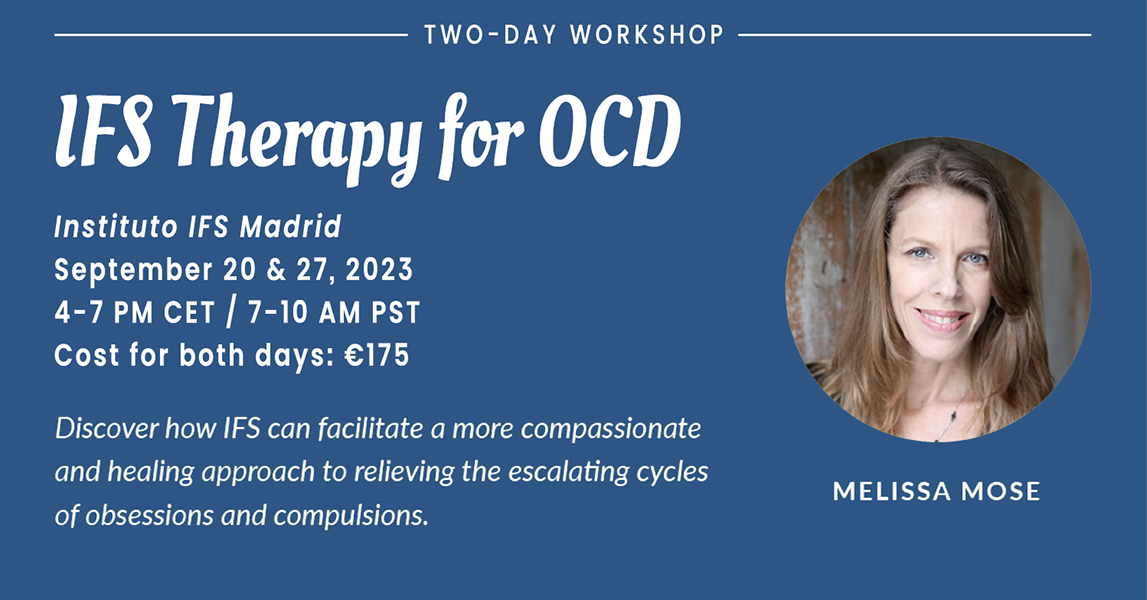 TWO-DAY WORKSHOP

IFS Therapy for OCD

Instituto IFS Madrid
September 20 & 27, 2023
4-7 PM CET / 7-10 AM PST
Cost for both days: €175

Discover how IFS can facilitate a more compassionate and healing approach to relieving the escalating cycles of obsessions and compulsions.

MELISSA MOSE